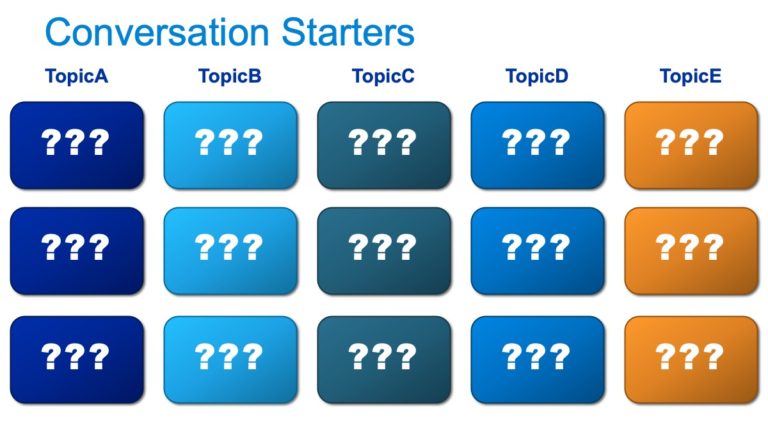 Conversation Starters

| TopicA | TopicB | TopicC | TopicD | TopicE |
|---|---|---|---|---|
| ??? | ??? | ??? | ??? | ??? |
| ??? | ??? | ??? | ??? | ??? |
| ??? | ??? | ??? | ??? | ??? |